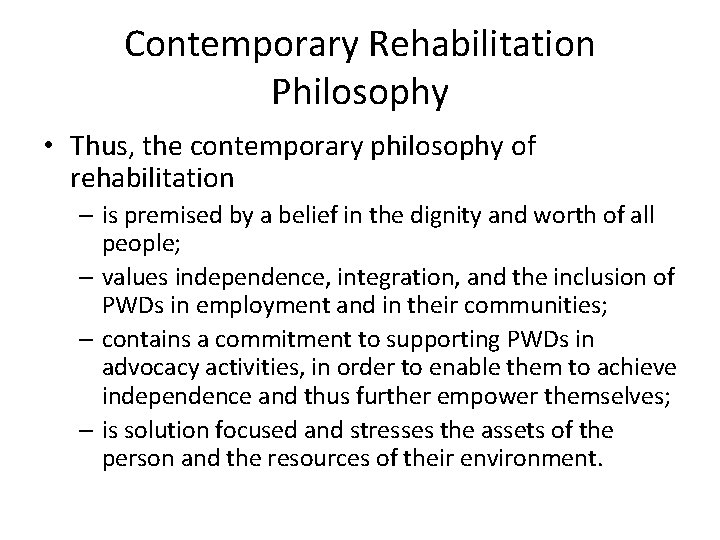 Contemporary Rehabilitation Philosophy

• Thus, the contemporary philosophy of rehabilitation

– is premised by a belief in the dignity and worth of all people;

– values independence, integration, and the inclusion of PWDs in employment and in their communities;

– contains a commitment to supporting PWDs in advocacy activities, in order to enable them to achieve independence and thus further empower themselves;

– is solution focused and stresses the assets of the person and the resources of their environment.